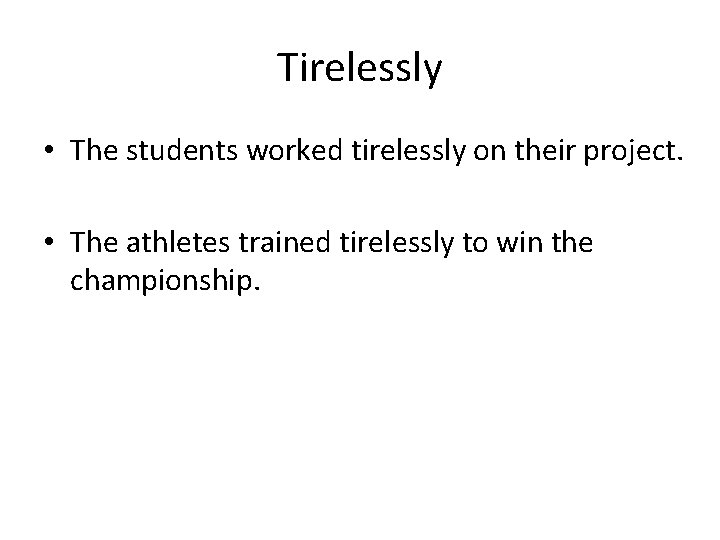 Tirelessly

• The students worked tirelessly on their project.

• The athletes trained tirelessly to win the championship.